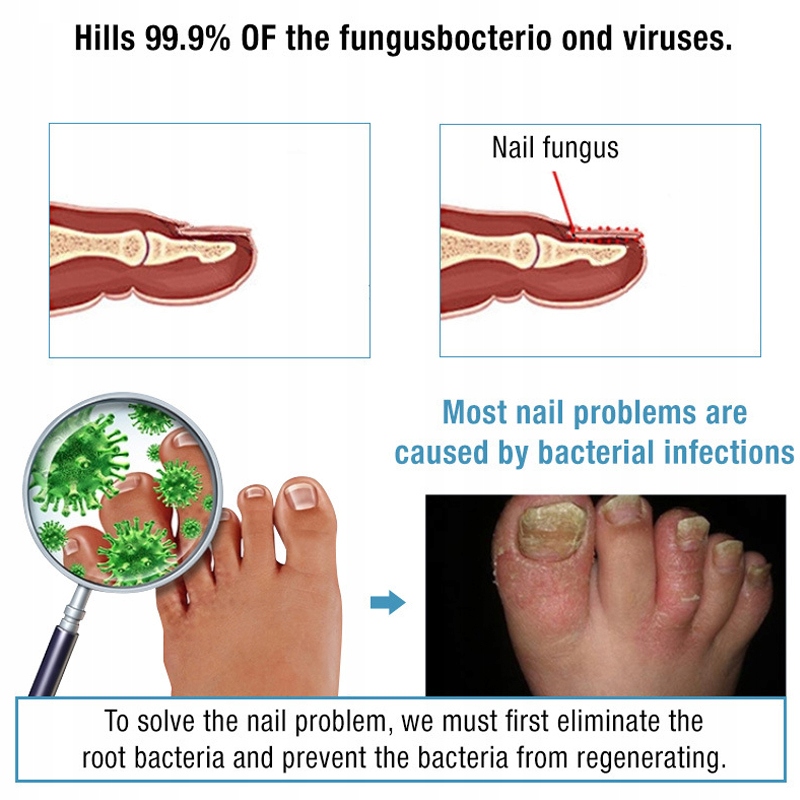 Hills 99.9% OF the fungusbocterio ond viruses.

Nail fungus

Most nail problems are caused by bacterial infections

To solve the nail problem, we must first eliminate the root bacteria and prevent the bacteria from regenerating.